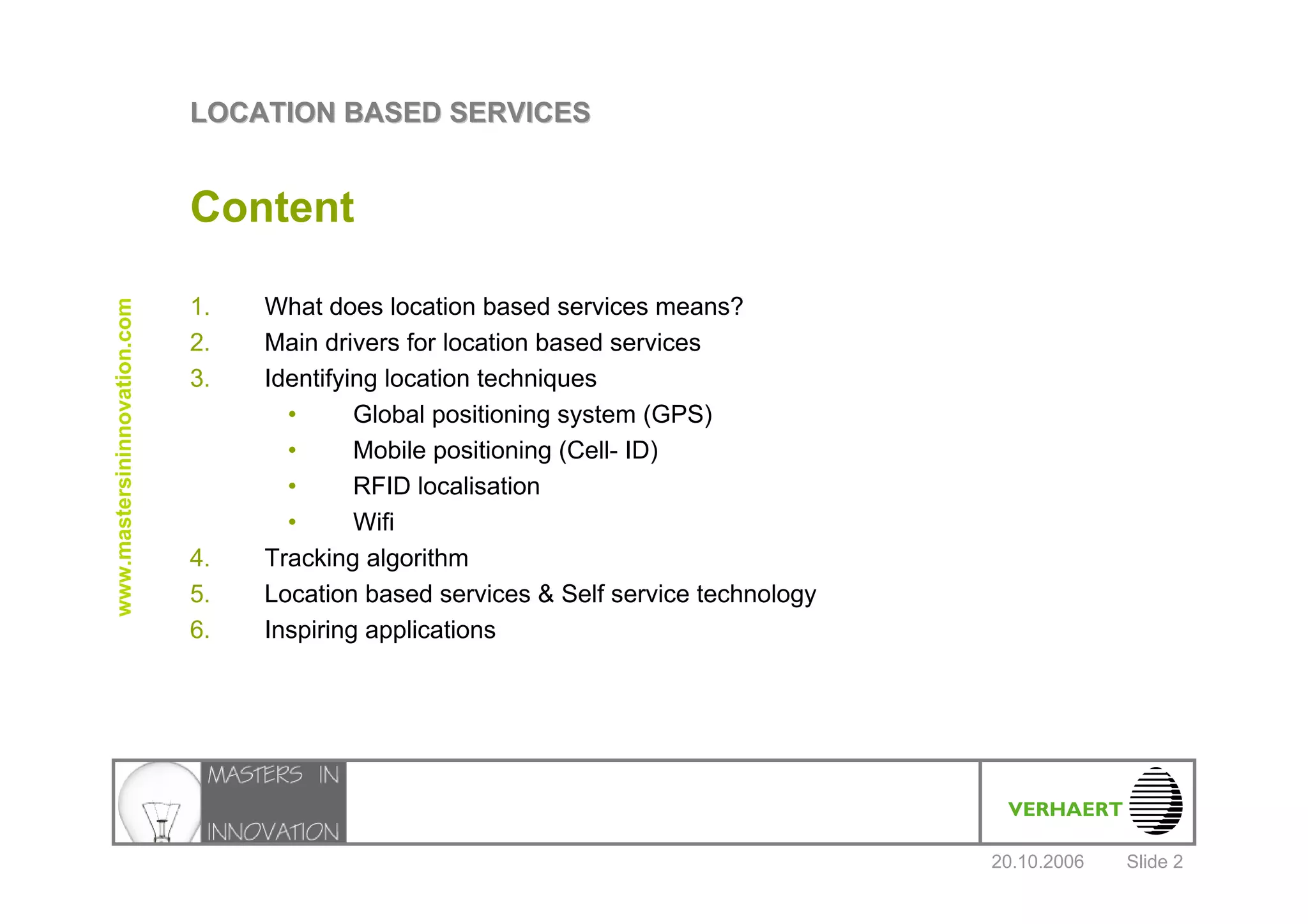 LOCATION BASED SERVICES

Content

www.mastersininnovation.com

1. What does location based services means?
2. Main drivers for location based services
3. Identifying location techniques
• Global positioning system (GPS)
• Mobile positioning (Cell- ID)
• RFID localisation
• Wifi
4. Tracking algorithm
5. Location based services & Self service technology
6. Inspiring applications

MASTERS IN INNOVATION

VERHAERT

20.10.2006 Slide 2